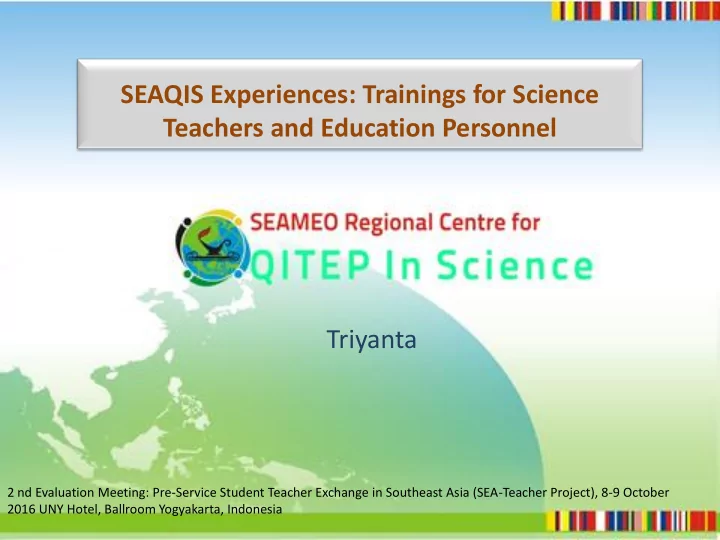 SEAQIS Experiences: Trainings for Science Teachers and Education Personnel

SEAMEO Regional Centre for
QITEP In Science

Triyanta

2 nd Evaluation Meeting: Pre-Service Student Teacher Exchange in Southeast Asia (SEA-Teacher Project), 8-9 October 2016 UNY Hotel, Ballroom Yogyakarta, Indonesia